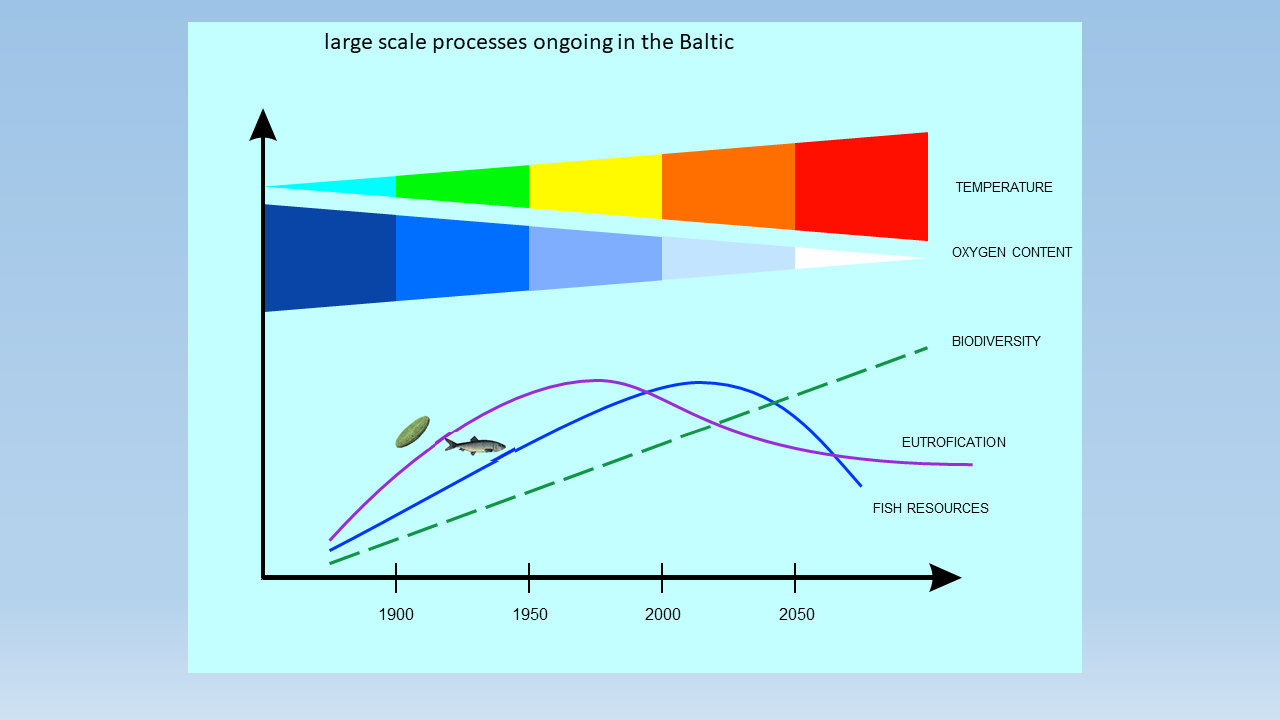 large scale processes ongoing in the Baltic

TEMPERATURE

OXYGEN CONTENT

BIODIVERSITY

EUTROFICATION

FISH RESOURCES

1900

1950

2000

2050